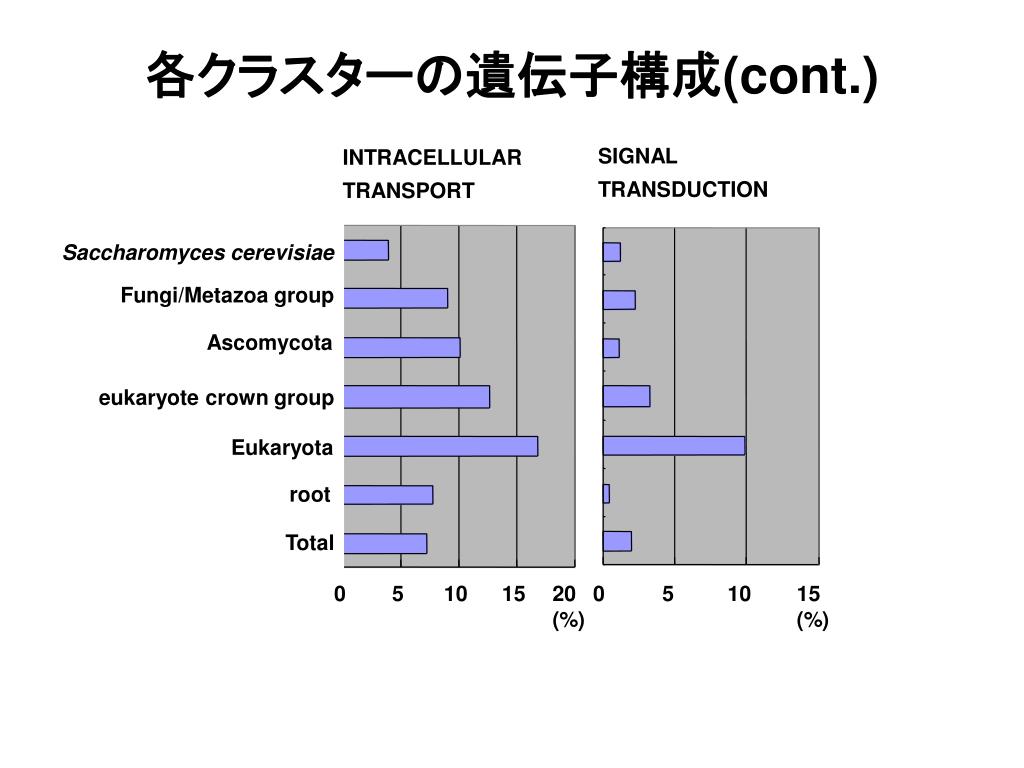 各クラスターの遺伝子構成(cont.)

INTRACELLULAR TRANSPORT

SIGNAL TRANSDUCTION

Saccharomyces cerevisiae

Fungi/Metazoa group

Ascomycota

eukaryote crown group

Eukaryota

root

Total

0 5 10 15 20 (%)

0 5 10 15 (%)